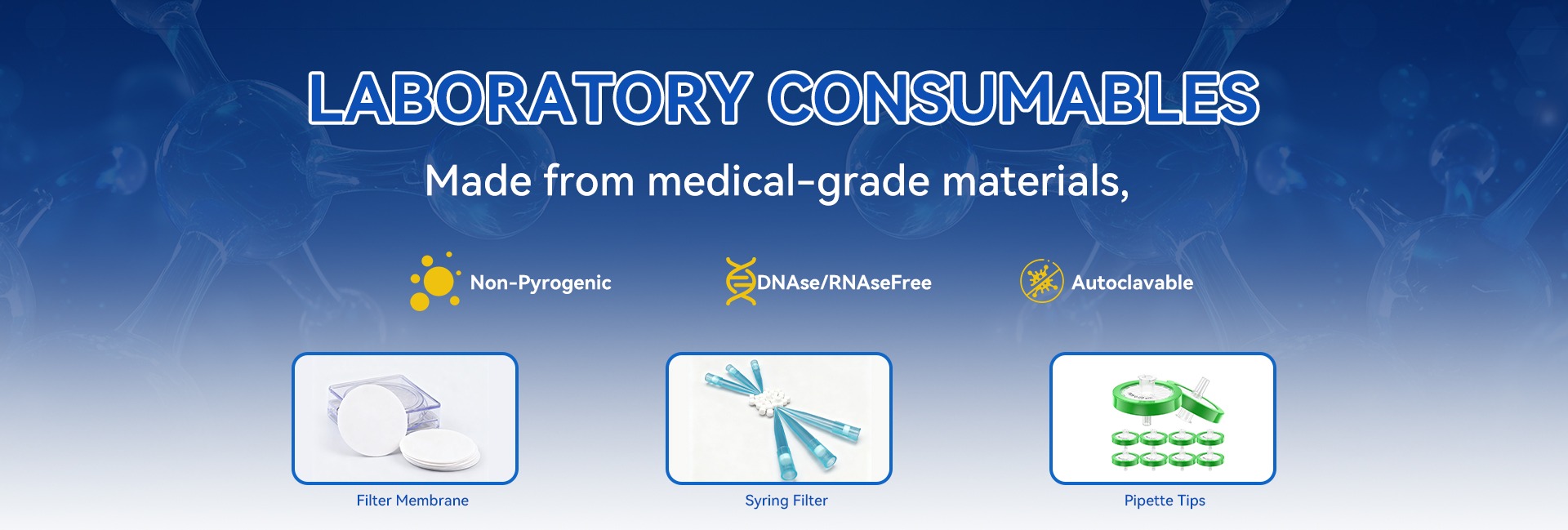 LABORATORY CONSUMABLES

Made from medical-grade materials,

Non-Pyrogenic

DNAse/RNAseFree

Autoclavable

Filter Membrane

Syring Filter

Pipette Tips